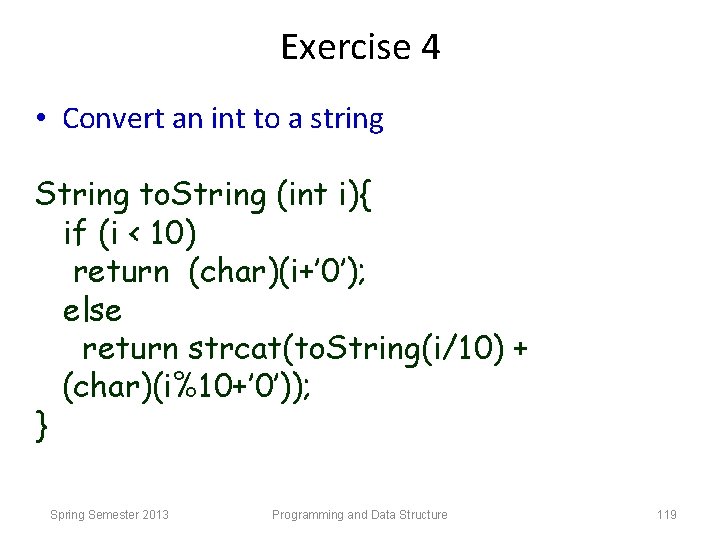 Exercise 4

• Convert an int to a string

String toString (int i){
if (i < 10)
return (char)(i+’0’);
else
return strcat(toString(i/10) +
(char)(i%10+’0’));
}

Spring Semester 2013

Programming and Data Structure

119